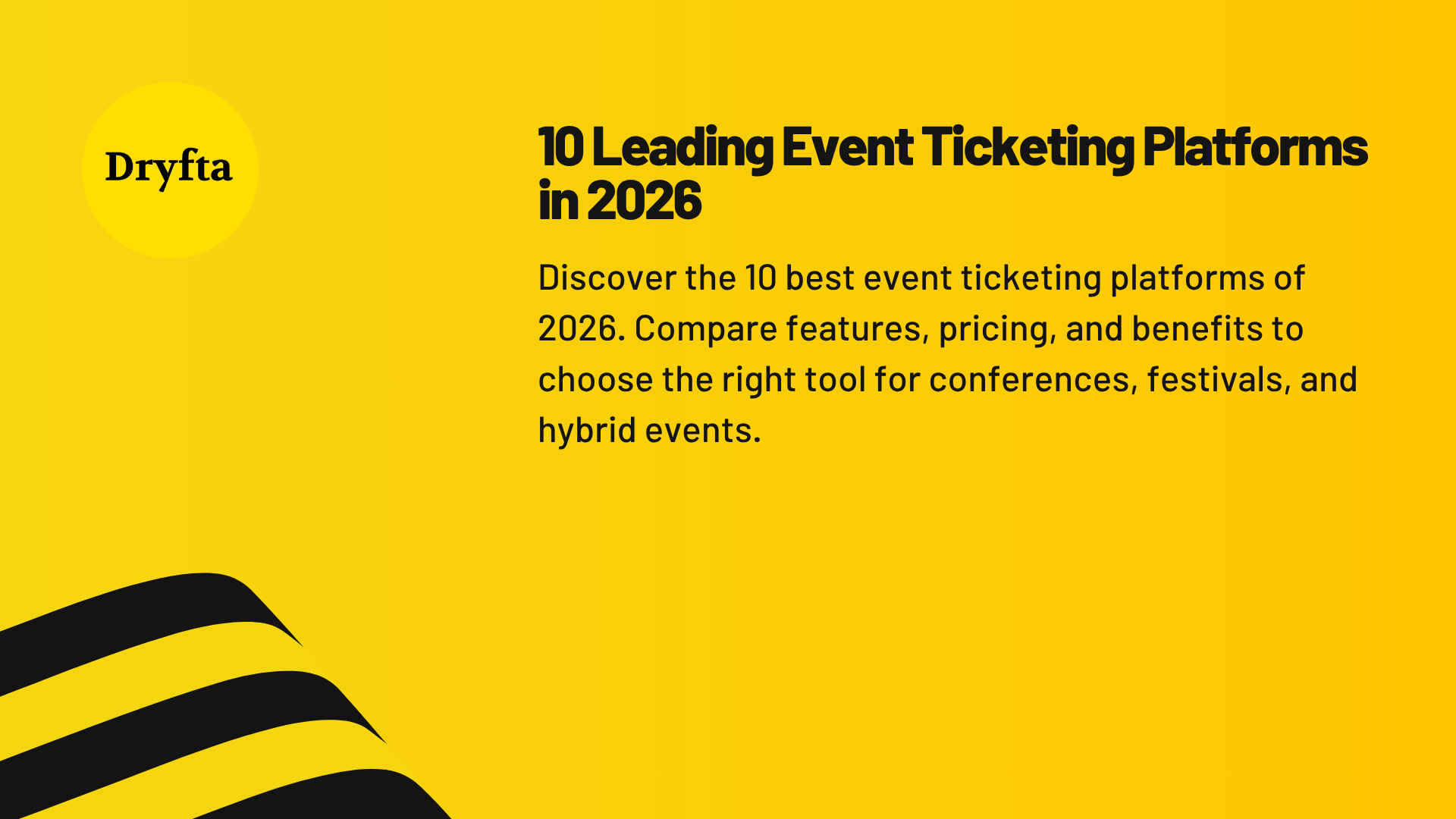 Dryfta

10 Leading Event Ticketing Platforms in 2026

Discover the 10 best event ticketing platforms of 2026. Compare features, pricing, and benefits to choose the right tool for conferences, festivals, and hybrid events.